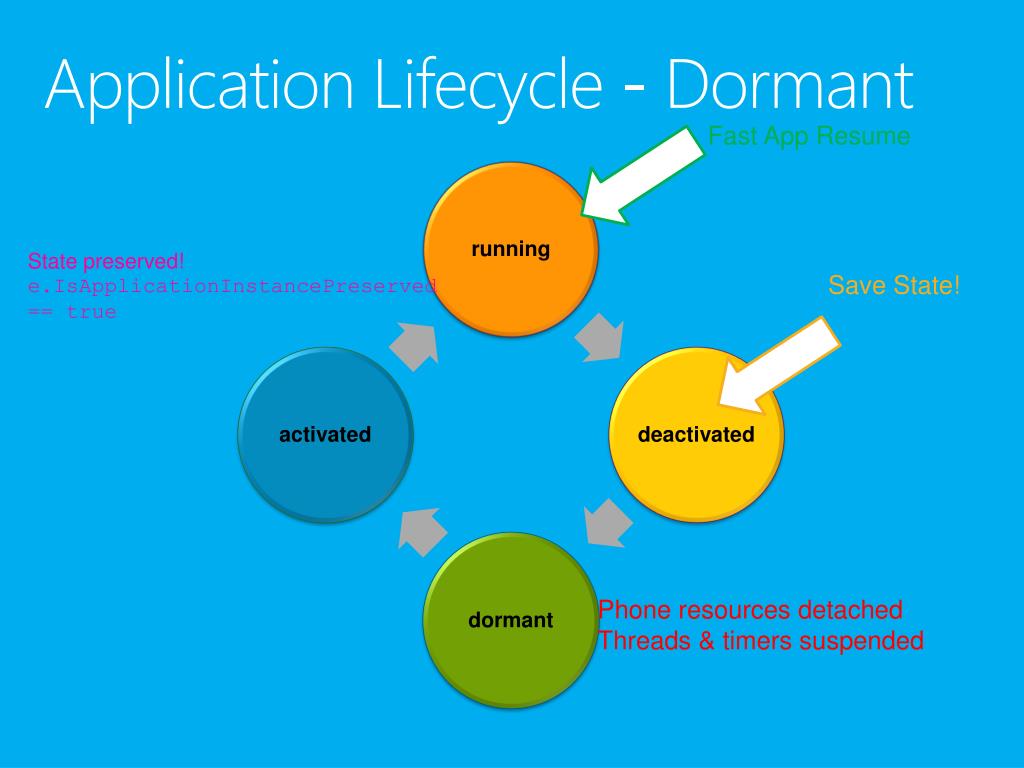 Application Lifecycle - Dormant

Fast App Resume

State preserved!
e.IsApplicationInstancePreserved == true

running

Save State!

activated

deactivated

dormant

Phone resources detached
Threads & timers suspended